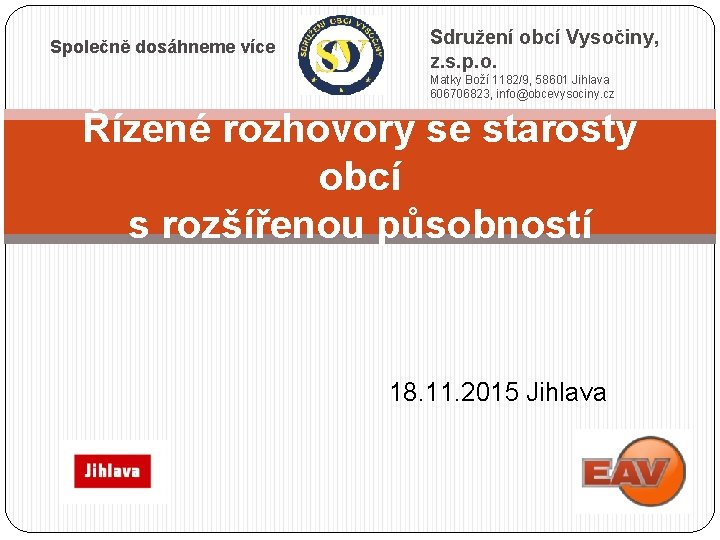 Společně dosáhneme více

SDRUŽENÍ OBCÍ VYSOČINY
SOV

Sdružení obcí Vysočiny, z.s.p.o.
Matky Boží 1182/9, 58601 Jihlava
606706823, info@obcevysociny.cz

Řízené rozhovory se starosty obcí s rozšířenou působností

18.11.2015 Jihlava

Jihlava

EAV